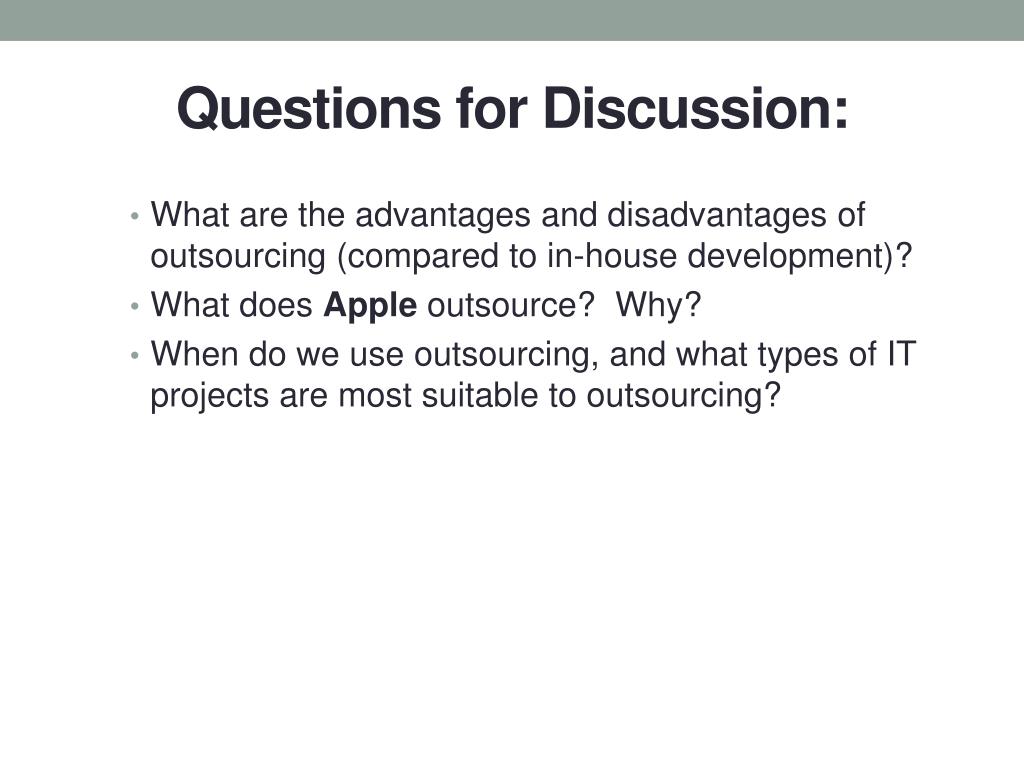 Questions for Discussion:

• What are the advantages and disadvantages of outsourcing (compared to in-house development)?
• What does Apple outsource?  Why?
• When do we use outsourcing, and what types of IT projects are most suitable to outsourcing?